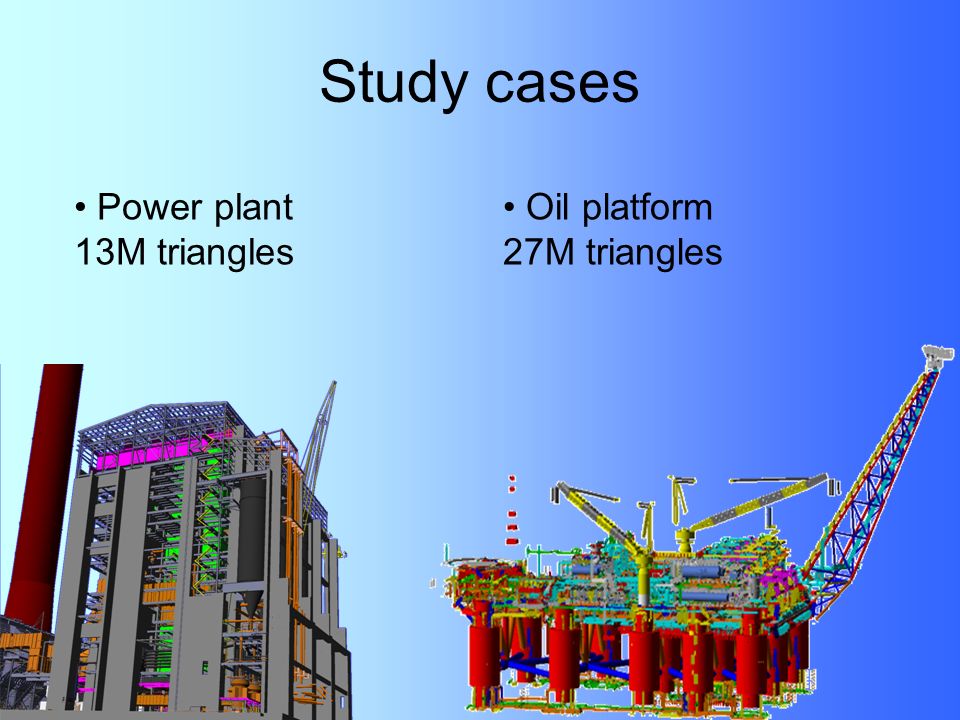 Study cases

• Power plant
13M triangles

• Oil platform
27M triangles